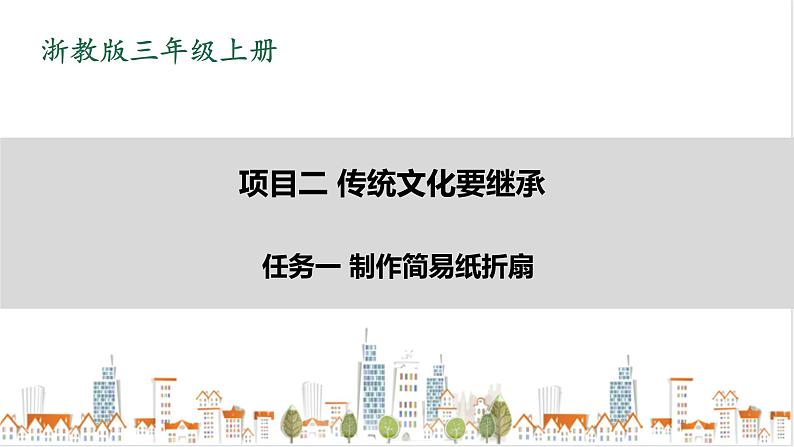 浙教版三年级上册

项目二 传统文化要继承

任务一 制作简易纸折扇